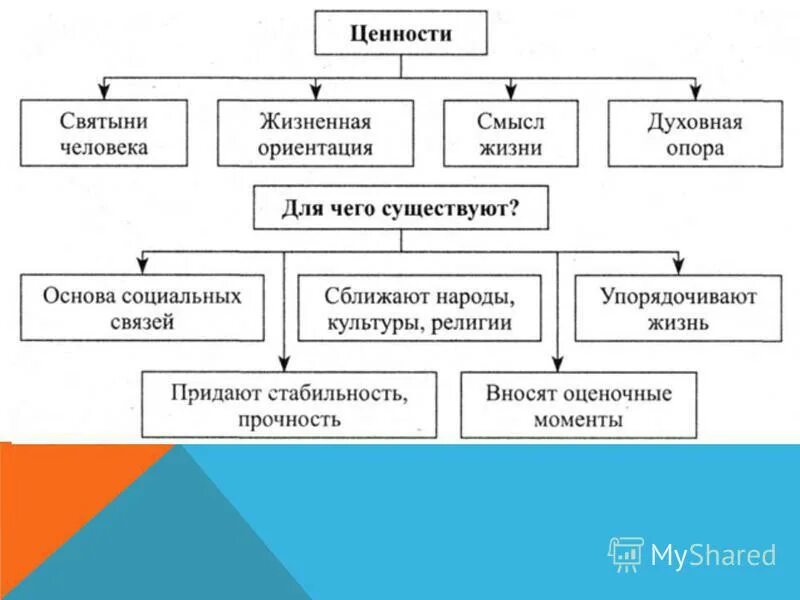 Ценности

Святыни человека

Жизненная ориентация

Смысл жизни

Духовная опора

Для чего существуют?

Основа социальных связей

Сближают народы, культуры, религии

Упорядочивают жизнь

Придают стабильность, прочность

Вносят оценочные моменты

MyShared